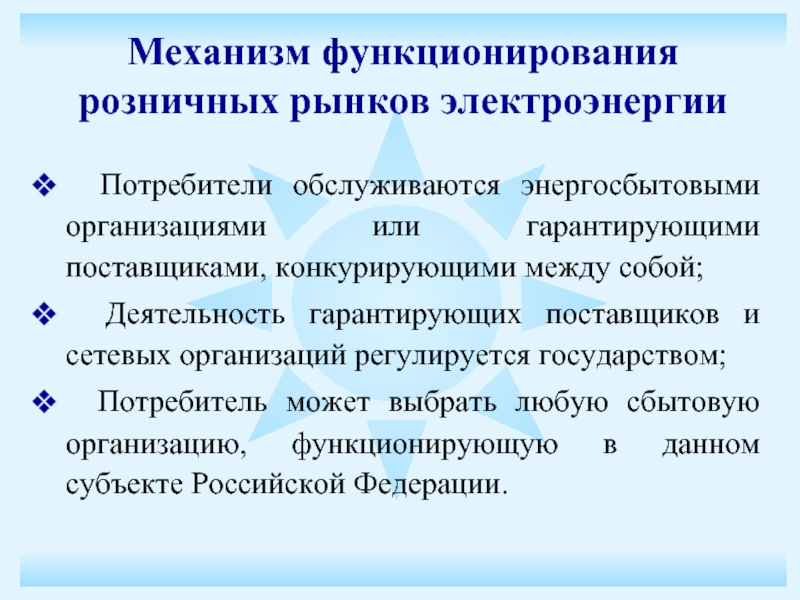 Механизм функционирования розничных рынков электроэнергии

❖ Потребители обслуживаются энергосбытовыми организациями или гарантирующими поставщиками, конкурирующими между собой;

❖ Деятельность гарантирующих поставщиков и сетевых организаций регулируется государством;

❖ Потребитель может выбрать любую сбытовую организацию, функционирующую в данном субъекте Российской Федерации.